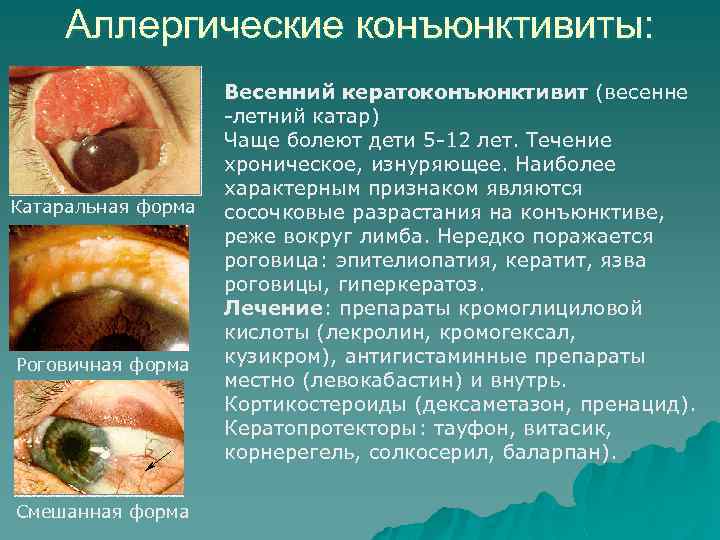 Аллергические конъюнктивиты:

Катаральная форма

Роговичная форма

Смешанная форма

**Весенний кератоконъюнктивит** (весенне -летний катар)
Чаще болеют дети 5-12 лет. Течение хроническое, изнуряющее. Наиболее характерным признаком являются сосочковые разрастания на конъюнктиве, реже вокруг лимба. Нередко поражается роговица: эпителиопатия, кератит, язва роговицы, гиперкератоз.
**Лечение**: препараты кромоглициловой кислоты (лекролин, кромогексал, кузикром), антигистаминные препараты местно (левокабастин) и внутрь. Кортикостероиды (дексаметазон, пренацид). Кератопротекторы: тауфон, витасик, корнерегель, солкосерил, баларпан).